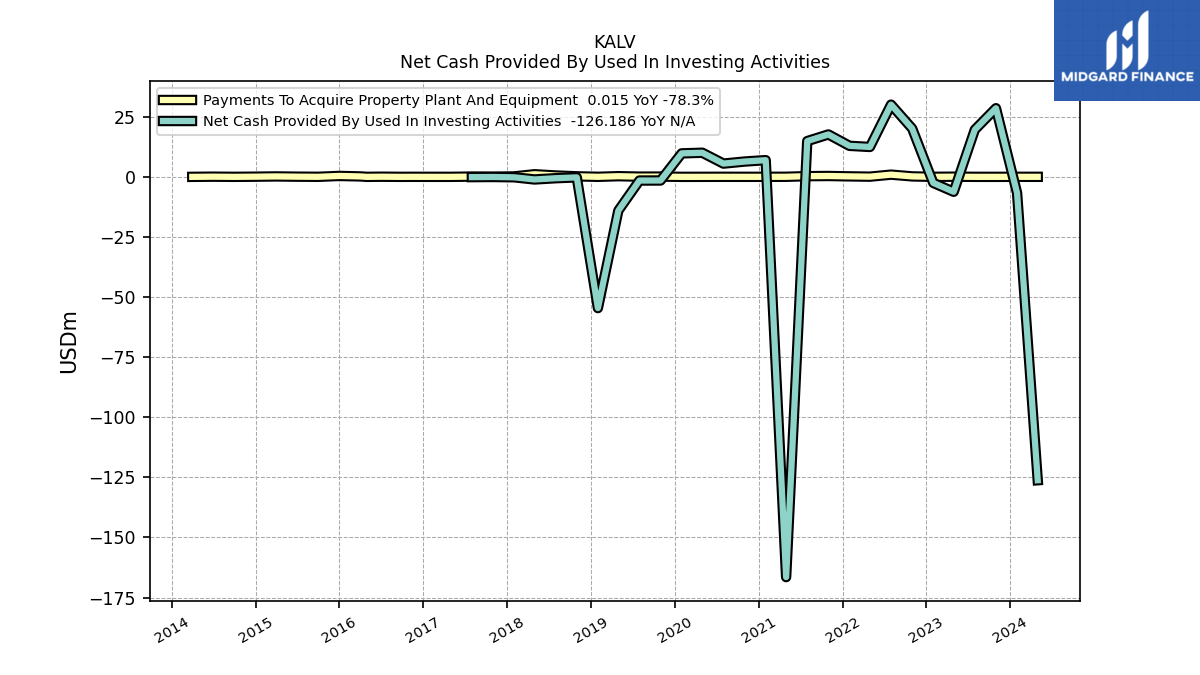 KALV
Net Cash Provided By Used In Investing Activities

MIDGARD FINANCE

Payments To Acquire Property Plant And Equipment 0.015 YoY -78.3%
Net Cash Provided By Used In Investing Activities -126.186 YoY N/A

USDm

25
0
−25
−50
−75
−100
−125
−150
−175

2014
2015
2016
2017
2018
2019
2020
2021
2022
2023
2024